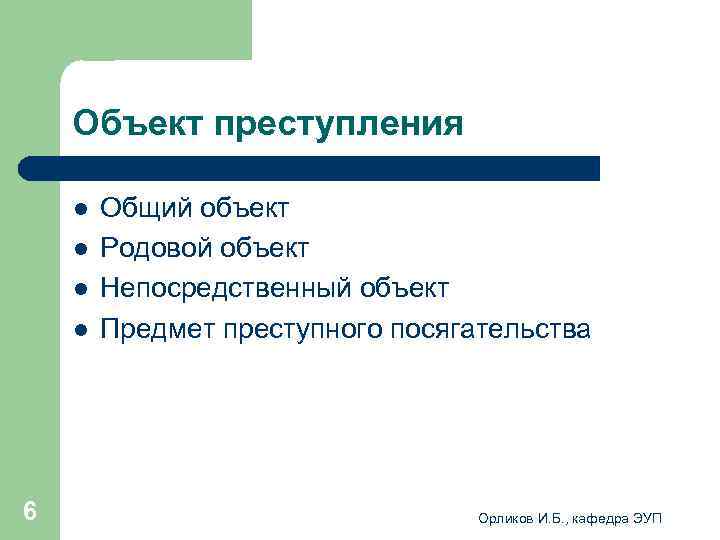 Объект преступления

- Общий объект
- Родовой объект
- Непосредственный объект
- Предмет преступного посягательства

6

Орликов И.Б., кафедра ЭУП